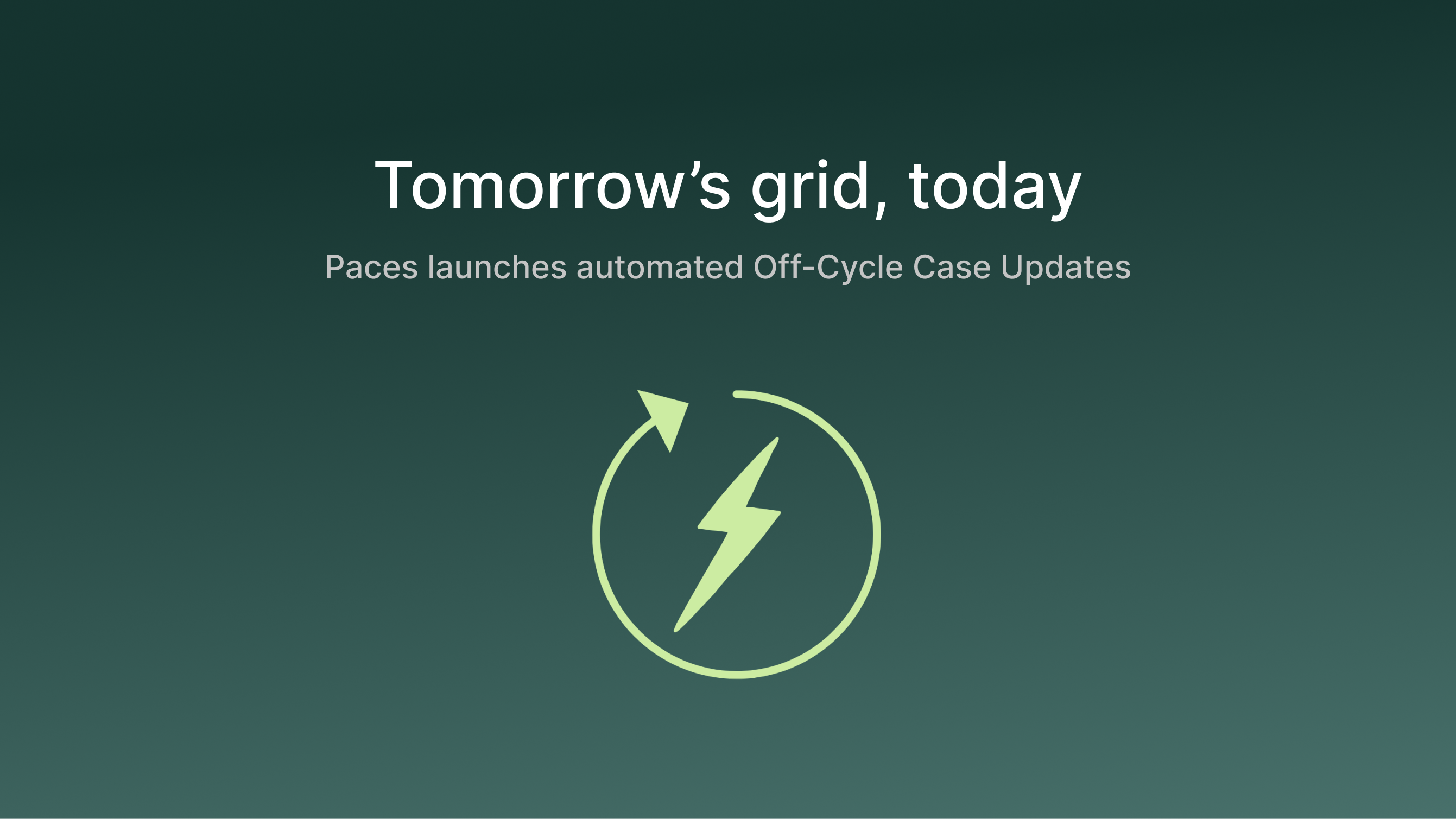 Tomorrow’s grid, today

Paces launches automated Off-Cycle Case Updates